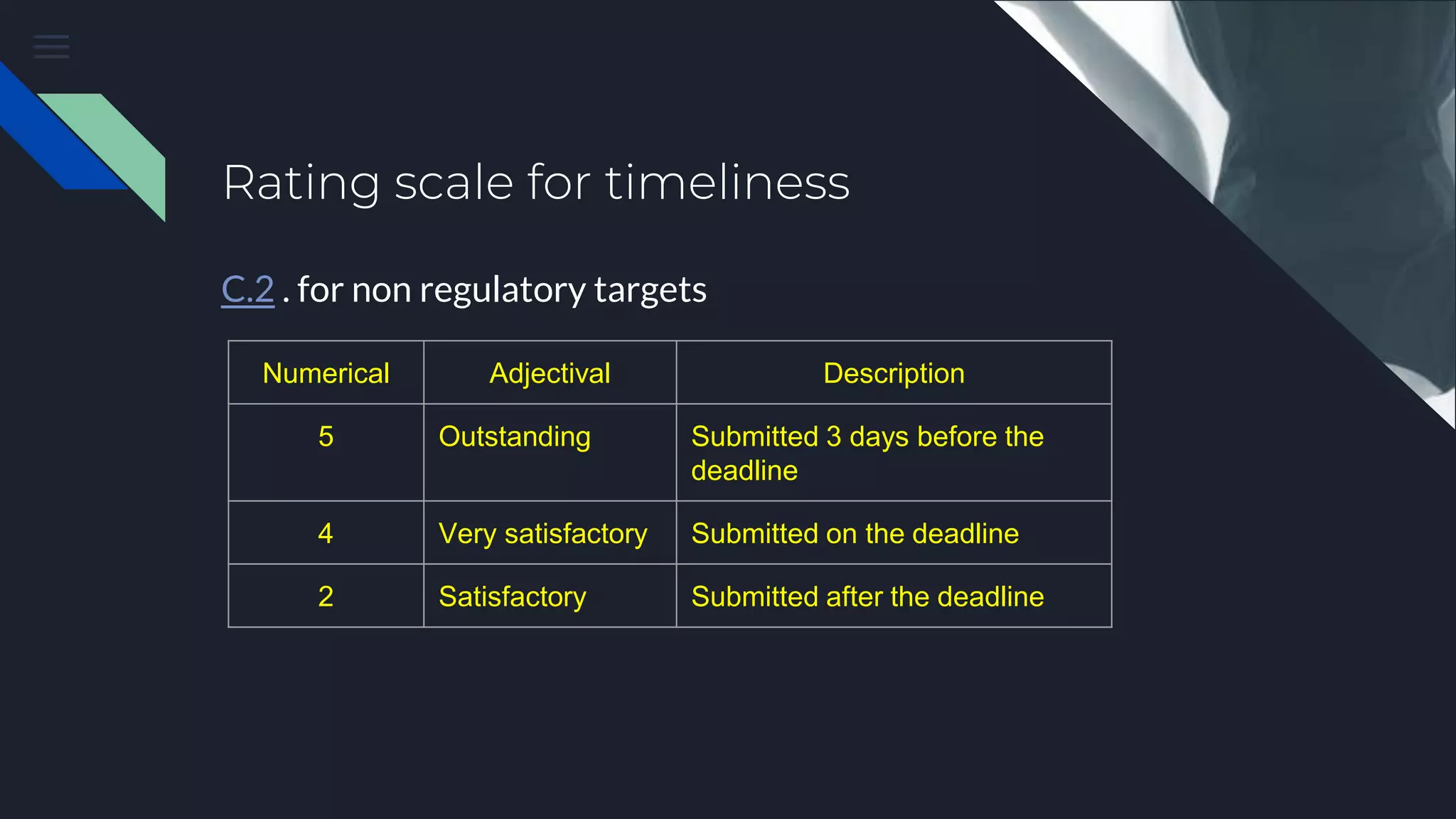 Rating scale for timeliness

C.2 . for non regulatory targets

| Numerical | Adjectival | Description |
|---|---|---|
| 5 | Outstanding | Submitted 3 days before the deadline |
| 4 | Very satisfactory | Submitted on the deadline |
| 2 | Satisfactory | Submitted after the deadline |